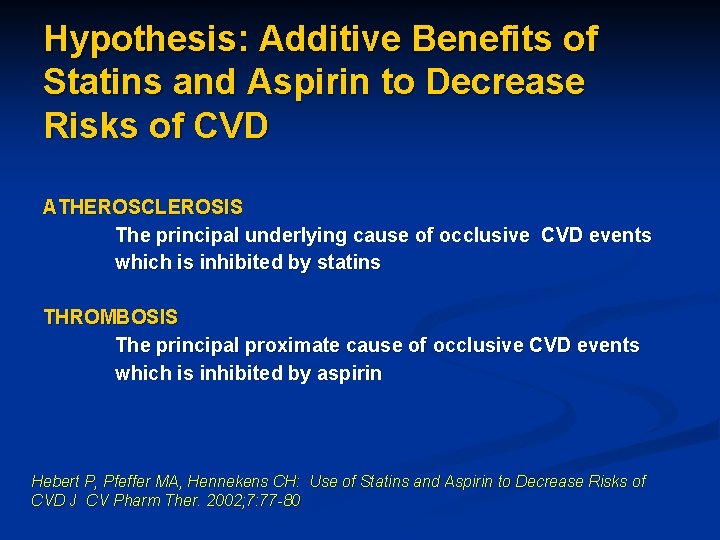 Hypothesis: Additive Benefits of Statins and Aspirin to Decrease Risks of CVD

ATHEROSCLEROSIS
The principal underlying cause of occlusive CVD events which is inhibited by statins

THROMBOSIS
The principal proximate cause of occlusive CVD events which is inhibited by aspirin

Hebert P, Pfeffer MA, Hennekens CH: Use of Statins and Aspirin to Decrease Risks of CVD J CV Pharm Ther. 2002;7:77-80